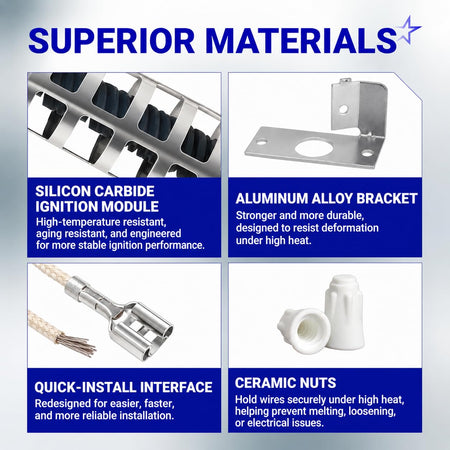 SUPERIOR MATERIALS

SILICON CARBIDE IGNITION MODULE
High-temperature resistant, aging resistant, and engineered for more stable ignition performance.

ALUMINUM ALLOY BRACKET
Stronger and more durable, designed to resist deformation under high heat.

QUICK-INSTALL INTERFACE
Redesigned for easier, faster, and more reliable installation.

CERAMIC NUTS
Hold wires securely under high heat, helping prevent melting, loosening, or electrical issues.